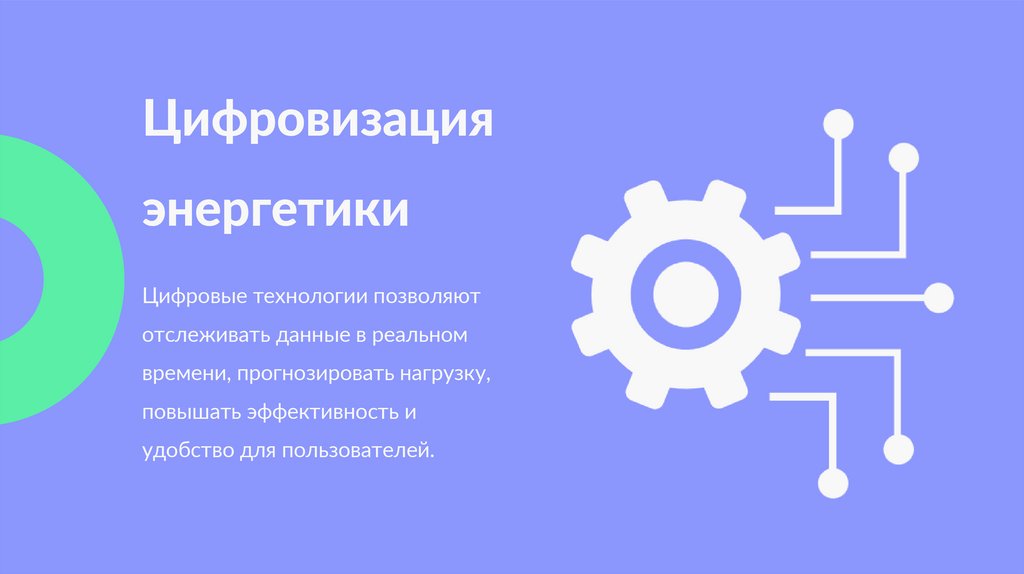 Цифровизация энергетики

Цифровые технологии позволяют отслеживать данные в реальном времени, прогнозировать нагрузку, повышать эффективность и удобство для пользователей.